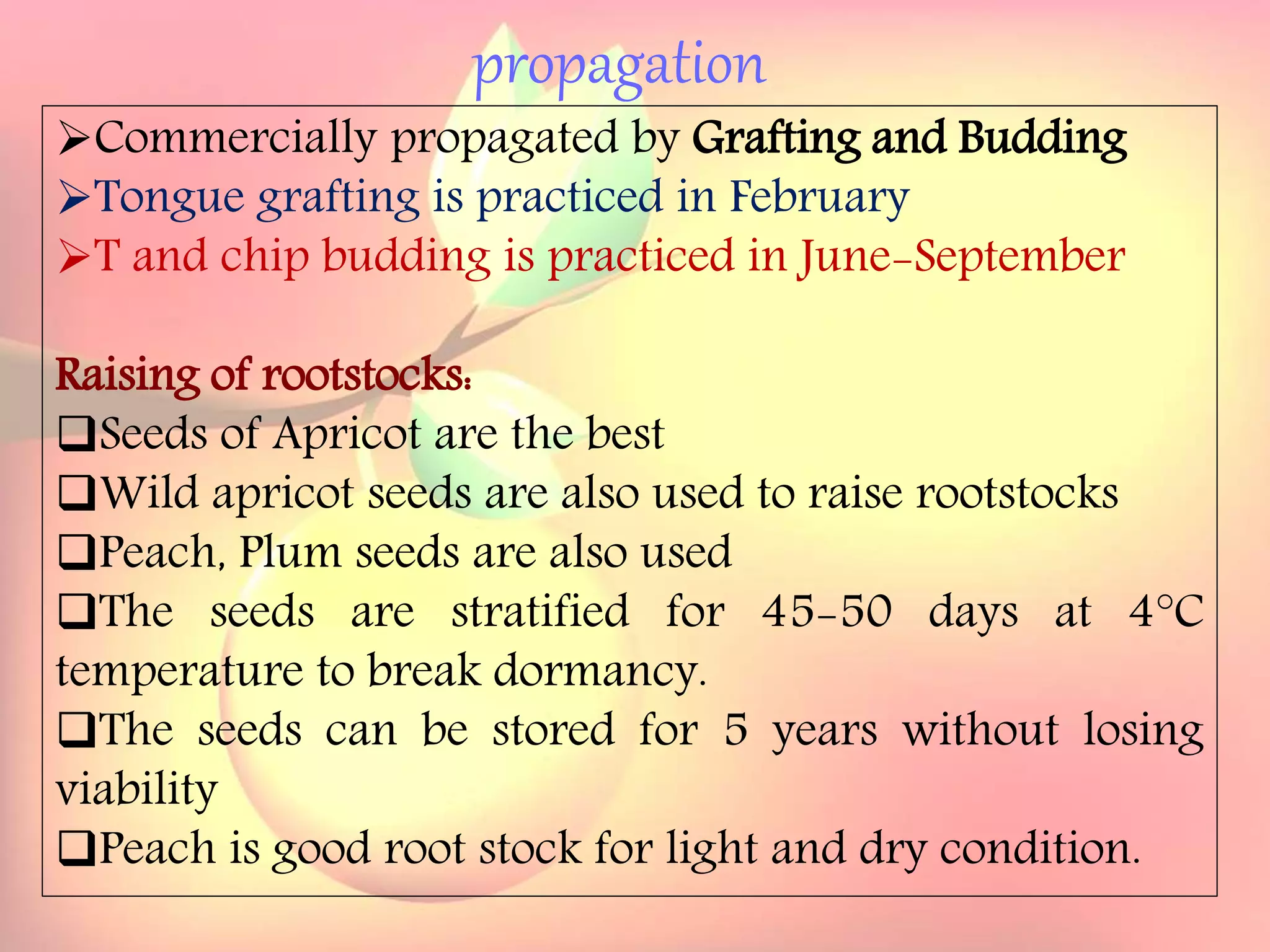 propagation

➢Commercially propagated by Grafting and Budding
➢Tongue grafting is practiced in February
➢T and chip budding is practiced in June-September

Raising of rootstocks:
❑Seeds of Apricot are the best
❑Wild apricot seeds are also used to raise rootstocks
❑Peach, Plum seeds are also used
❑The seeds are stratified for 45-50 days at 4°C temperature to break dormancy.
❑The seeds can be stored for 5 years without losing viability
❑Peach is good root stock for light and dry condition.